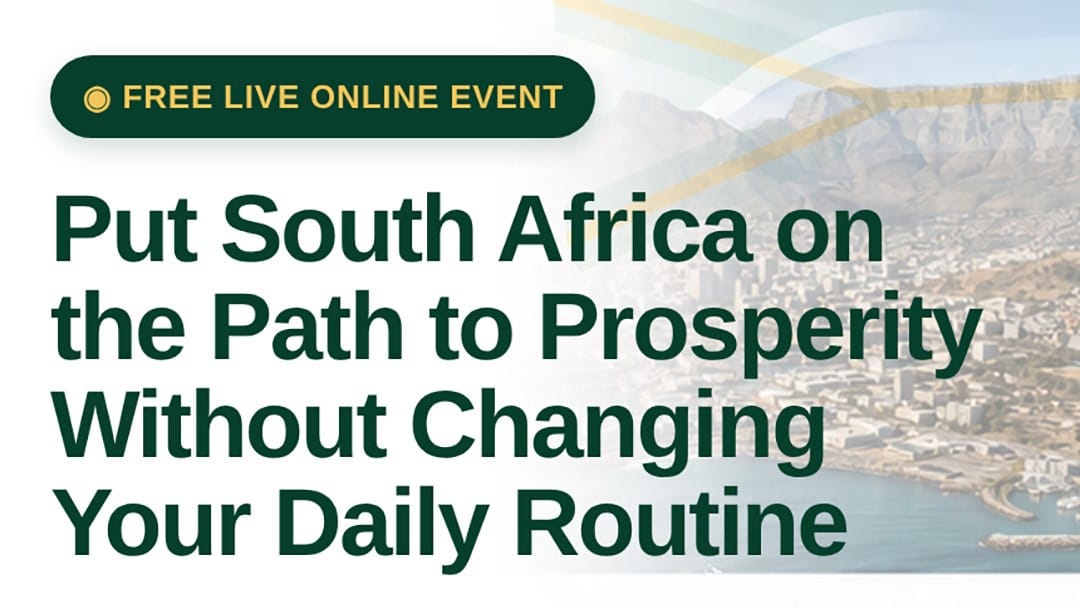 FREE LIVE ONLINE EVENT

Put South Africa on the Path to Prosperity Without Changing Your Daily Routine